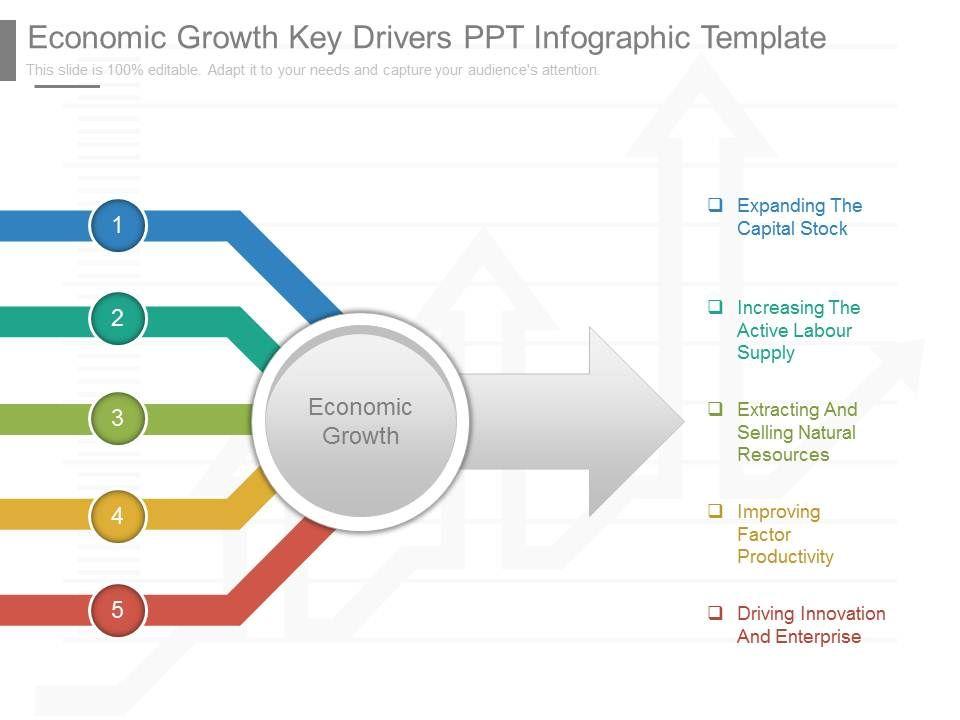 Economic Growth Key Drivers PPT Infographic Template

This slide is 100% editable. Adapt it to your needs and capture your audience's attention.

1

2

3

4

5

Economic Growth

❑ Expanding The Capital Stock

❑ Increasing The Active Labour Supply

❑ Extracting And Selling Natural Resources

❑ Improving Factor Productivity

❑ Driving Innovation And Enterprise